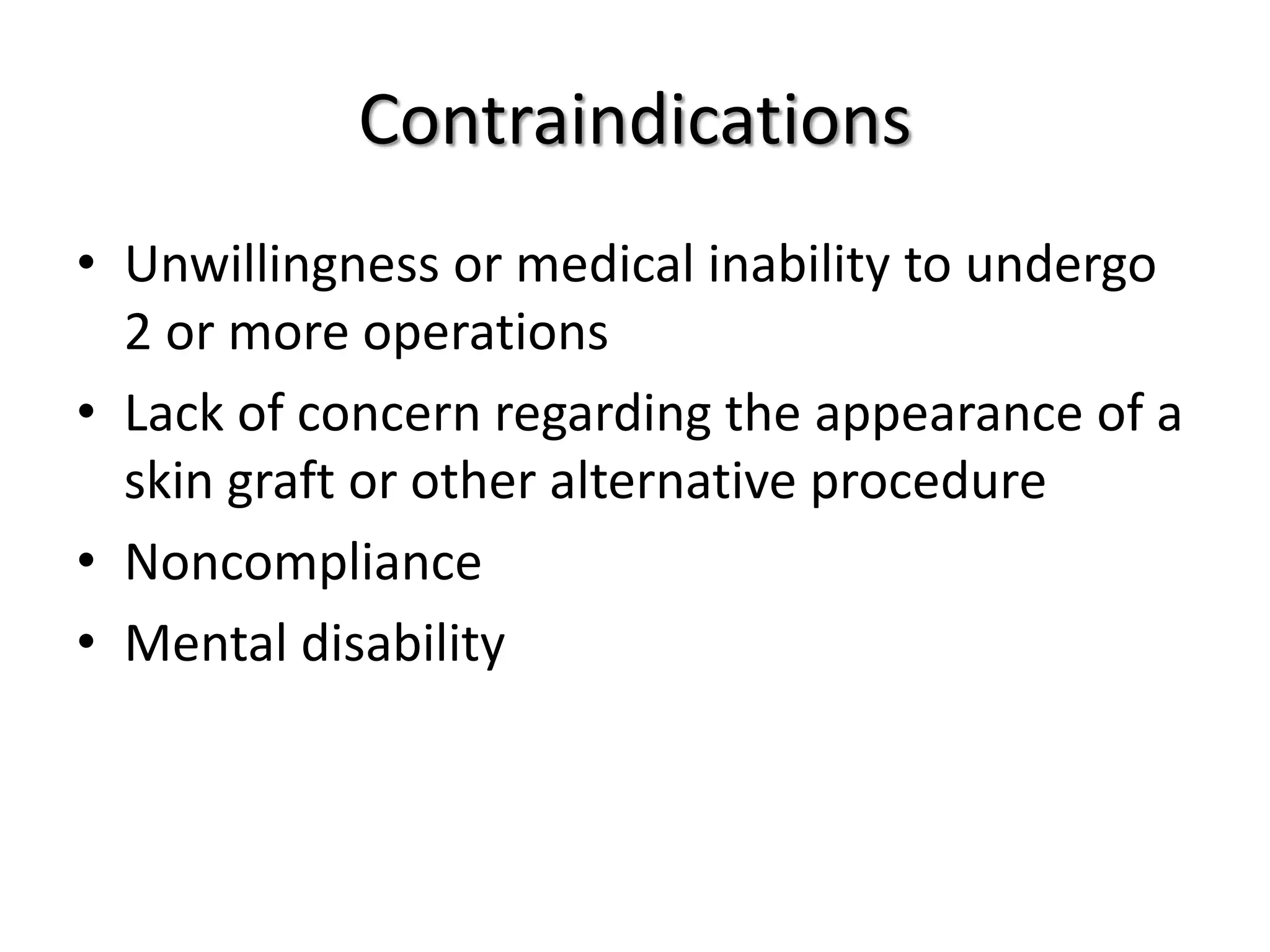 Contraindications

• Unwillingness or medical inability to undergo 2 or more operations
• Lack of concern regarding the appearance of a skin graft or other alternative procedure
• Noncompliance
• Mental disability